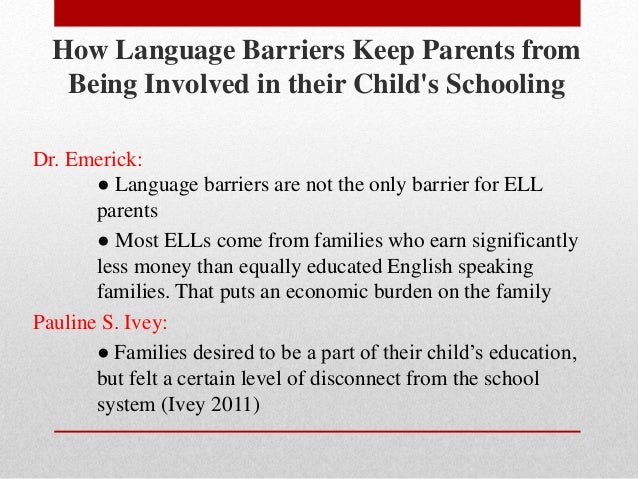 How Language Barriers Keep Parents from Being Involved in their Child's Schooling

Dr. Emerick:

● Language barriers are not the only barrier for ELL parents

● Most ELLs come from families who earn significantly less money than equally educated English speaking families. That puts an economic burden on the family

Pauline S. Ivey:

● Families desired to be a part of their child’s education, but felt a certain level of disconnect from the school system (Ivey 2011)